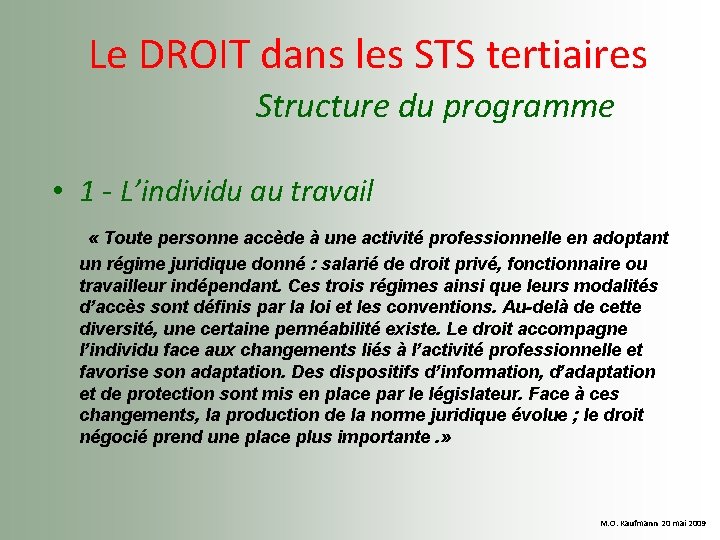 Le DROIT dans les STS tertiaires

Structure du programme

• 1 - L'individu au travail

« Toute personne accède à une activité professionnelle en adoptant un régime juridique donné : salarié de droit privé, fonctionnaire ou travailleur indépendant. Ces trois régimes ainsi que leurs modalités d'accès sont définis par la loi et les conventions. Au-delà de cette diversité, une certaine perméabilité existe. Le droit accompagne l'individu face aux changements liés à l'activité professionnelle et favorise son adaptation. Des dispositifs d'information, d'adaptation et de protection sont mis en place par le législateur. Face à ces changements, la production de la norme juridique évolue ; le droit négocié prend une place plus importante .»

M.O. Kaufmann 20 mai 2009